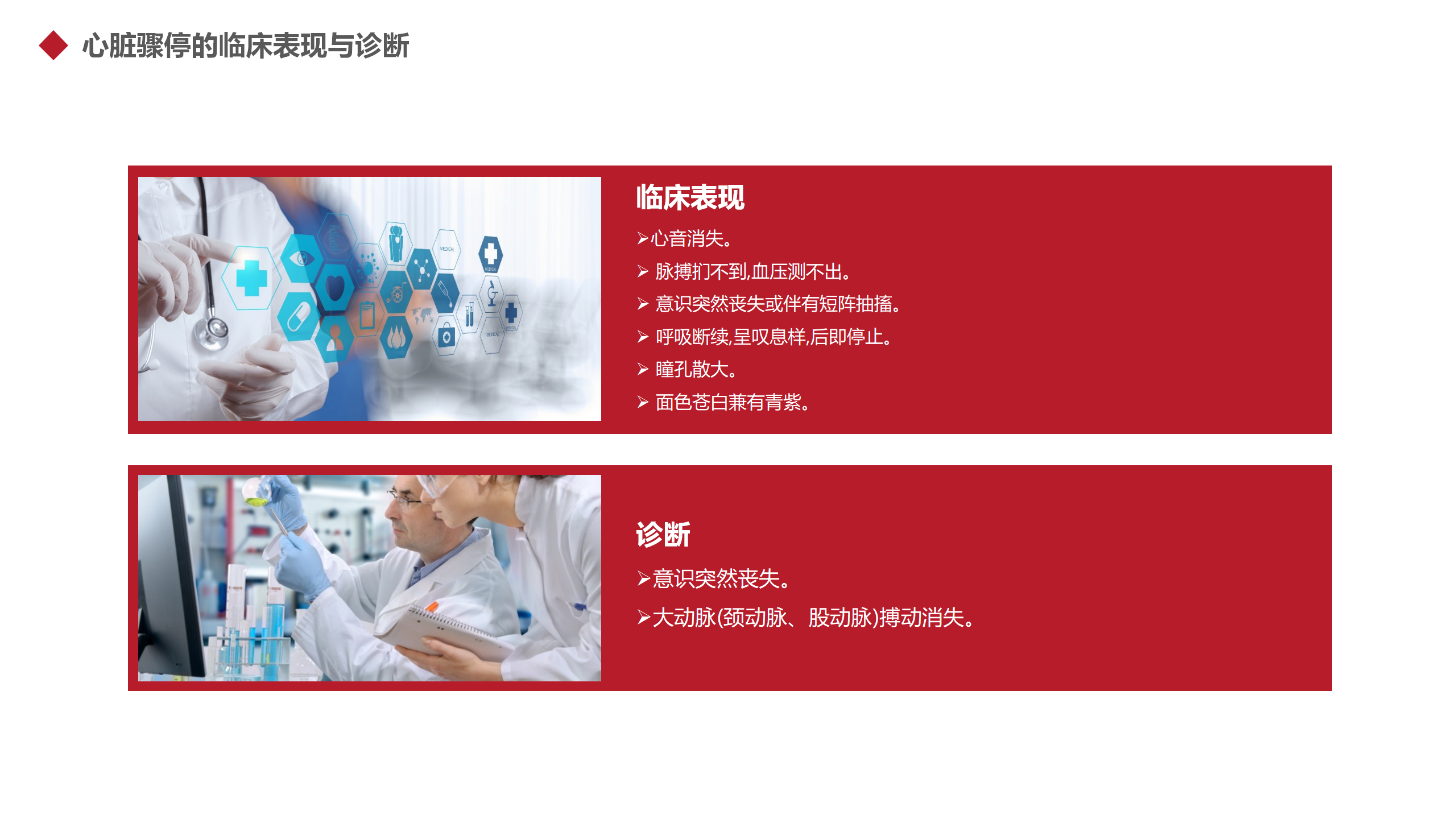 心脏骤停的临床表现与诊断

临床表现

➢心音消失。
➢ 脉搏扪不到,血压测不出。
➢ 意识突然丧失或伴有短阵抽搐。
➢ 呼吸断续,呈叹息样,后即停止。
➢ 瞳孔散大。
➢ 面色苍白兼有青紫。

诊断

➢意识突然丧失。
➢大动脉(颈动脉、股动脉)搏动消失。